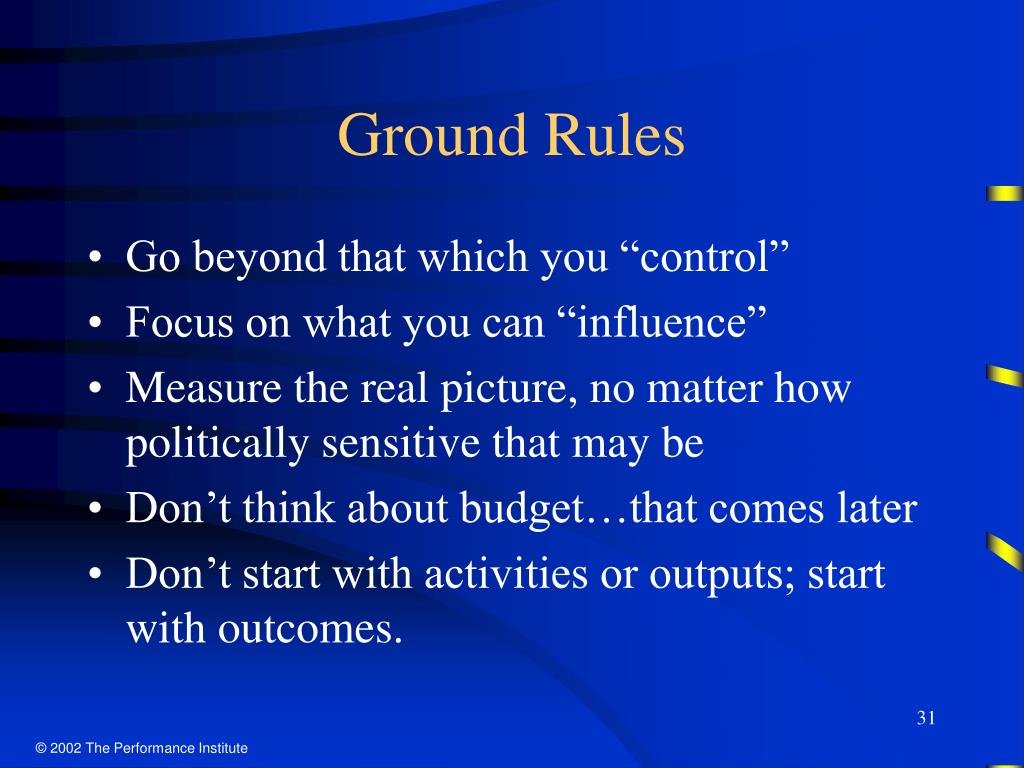 Ground Rules

• Go beyond that which you “control”
• Focus on what you can “influence”
• Measure the real picture, no matter how politically sensitive that may be
• Don’t think about budget…that comes later
• Don’t start with activities or outputs; start with outcomes.

31

© 2002 The Performance Institute